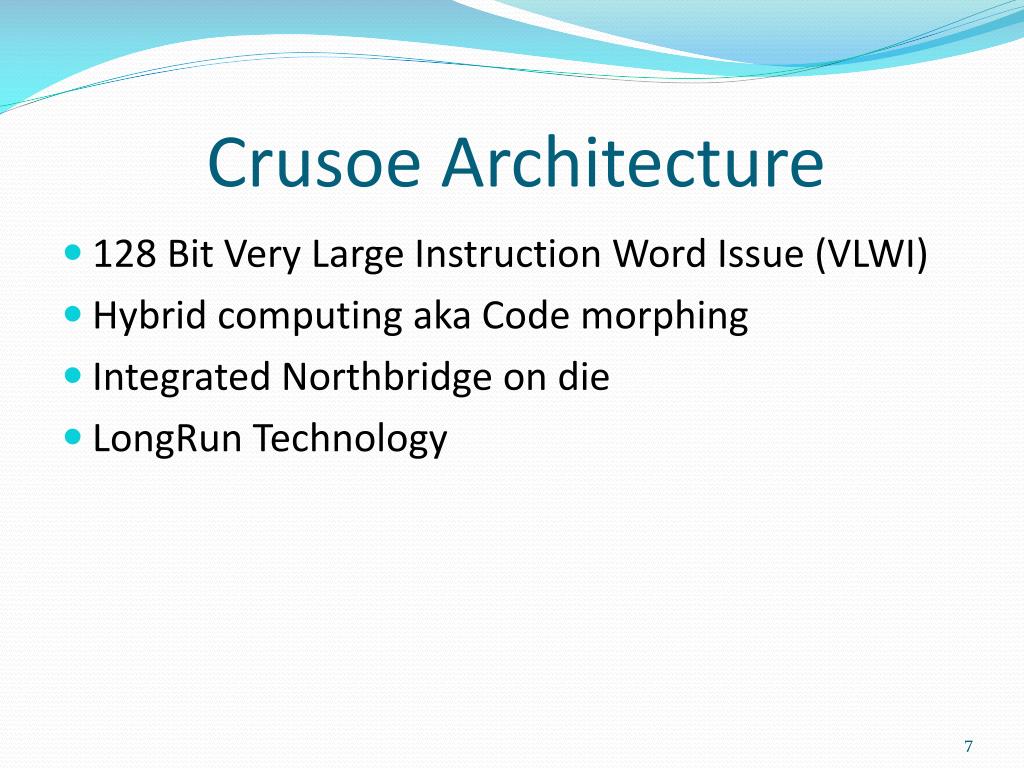 Crusoe Architecture

- 128 Bit Very Large Instruction Word Issue (VLWI)
- Hybrid computing aka Code morphing
- Integrated Northbridge on die
- LongRun Technology

7